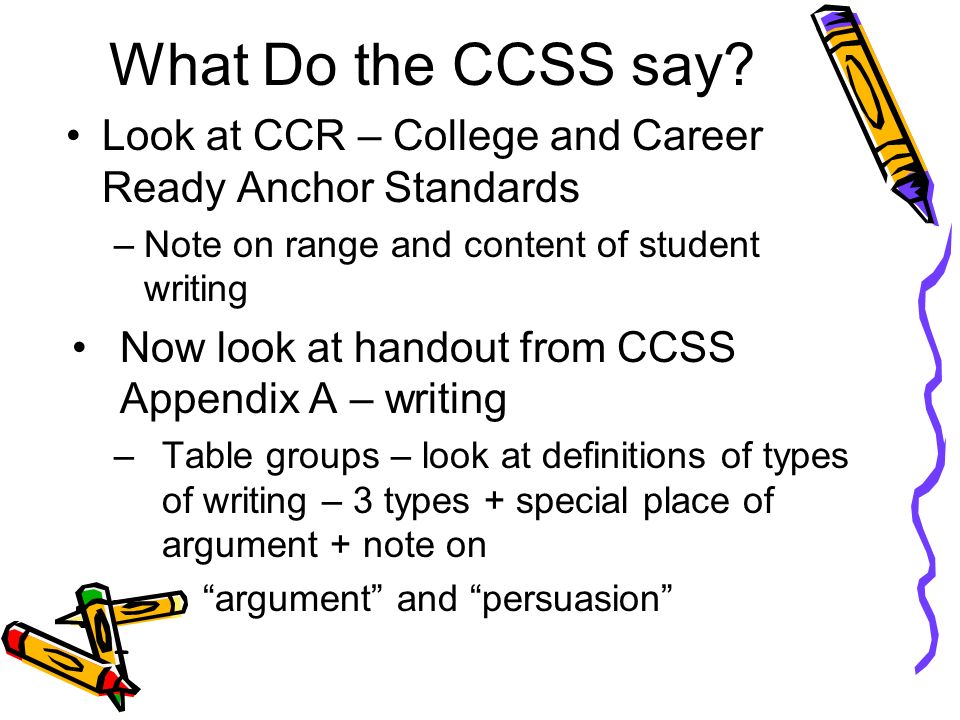 What Do the CCSS say?

• Look at CCR – College and Career Ready Anchor Standards

– Note on range and content of student writing

• Now look at handout from CCSS Appendix A – writing

– Table groups – look at definitions of types of writing – 3 types + special place of argument + note on

“argument” and “persuasion”